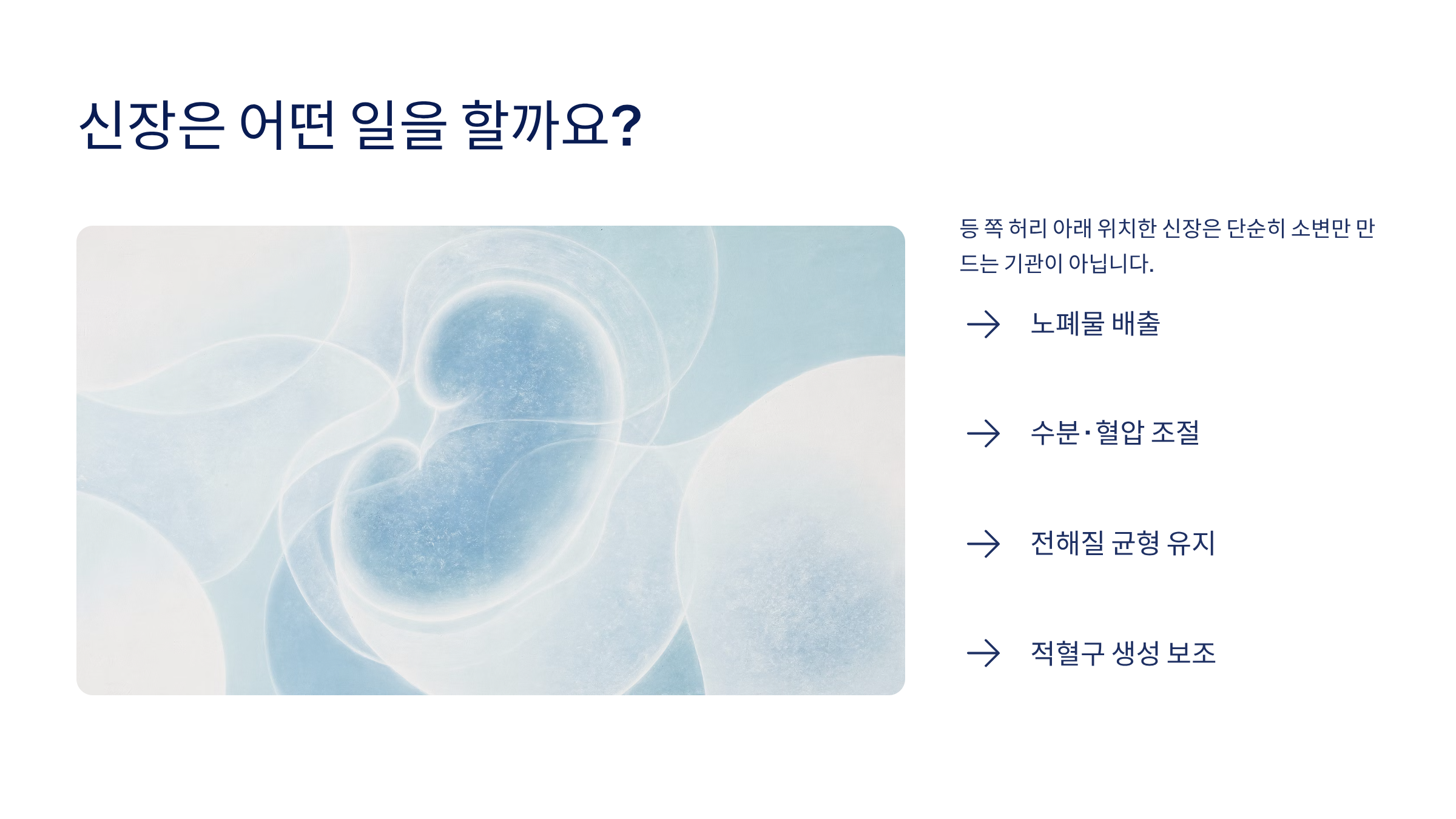 신장은 어떤 일을 할까요?

등 쪽 허리 아래 위치한 신장은 단순히 소변만 만드는 기관이 아닙니다.

→ 노폐물 배출

→ 수분·혈압 조절

→ 전해질 균형 유지

→ 적혈구 생성 보조